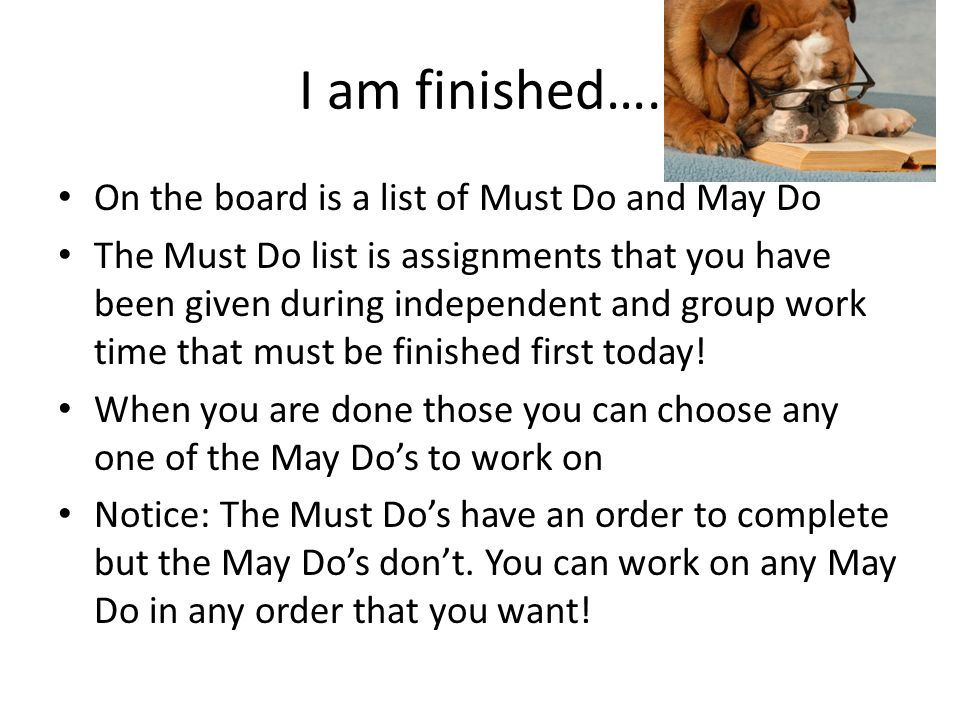 I am finished….

• On the board is a list of Must Do and May Do
• The Must Do list is assignments that you have been given during independent and group work time that must be finished first today!
• When you are done those you can choose any one of the May Do’s to work on
• Notice: The Must Do’s have an order to complete but the May Do’s don’t. You can work on any May Do in any order that you want!